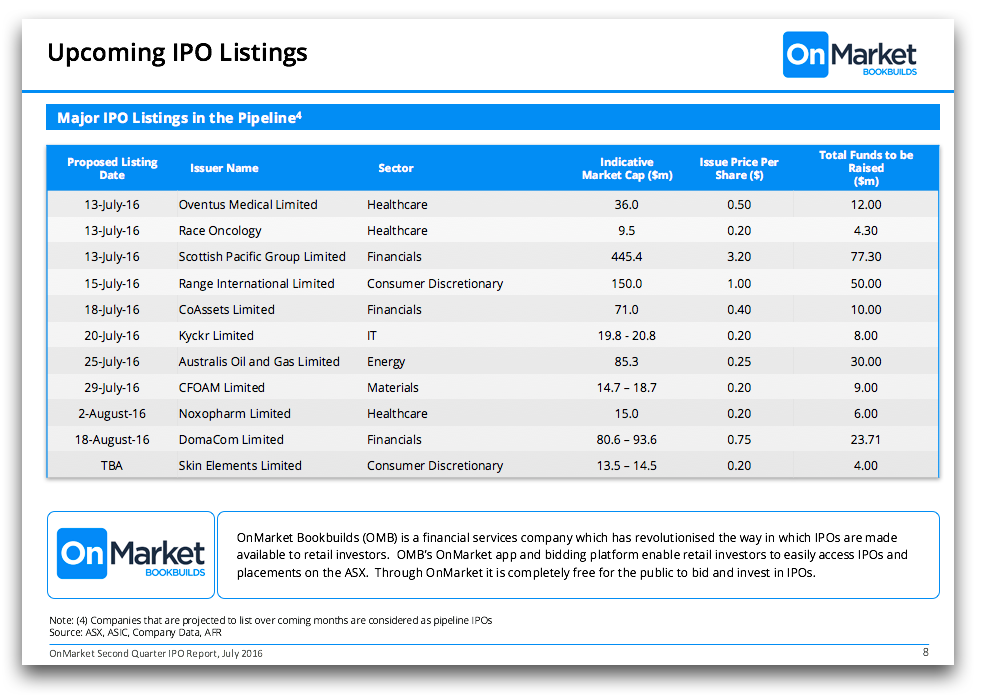 Upcoming IPO Listings

OnMarket BOOKBUILDS

Major IPO Listings in the Pipeline$^4$

| Proposed Listing Date | Issuer Name | Sector | Indicative Market Cap ($m) | Issue Price Per Share ($) | Total Funds to be Raised ($m) |
|---|---|---|---|---|---|
| 13-July-16 | Oventus Medical Limited | Healthcare | 36.0 | 0.50 | 12.00 |
| 13-July-16 | Race Oncology | Healthcare | 9.5 | 0.20 | 4.30 |
| 13-July-16 | Scottish Pacific Group Limited | Financials | 445.4 | 3.20 | 77.30 |
| 15-July-16 | Range International Limited | Consumer Discretionary | 150.0 | 1.00 | 50.00 |
| 18-July-16 | CoAssets Limited | Financials | 71.0 | 0.40 | 10.00 |
| 20-July-16 | Kyckr Limited | IT | 19.8 - 20.8 | 0.20 | 8.00 |
| 25-July-16 | Australis Oil and Gas Limited | Energy | 85.3 | 0.25 | 30.00 |
| 29-July-16 | CFOAM Limited | Materials | 14.7 – 18.7 | 0.20 | 9.00 |
| 2-August-16 | Noxopharm Limited | Healthcare | 15.0 | 0.20 | 6.00 |
| 18-August-16 | DomaCom Limited | Financials | 80.6 – 93.6 | 0.75 | 23.71 |
| TBA | Skin Elements Limited | Consumer Discretionary | 13.5 – 14.5 | 0.20 | 4.00 |

OnMarket BOOKBUILDS

OnMarket Bookbuilds (OMB) is a financial services company which has revolutionised the way in which IPOs are made available to retail investors. OMB's OnMarket app and bidding platform enable retail investors to easily access IPOs and placements on the ASX. Through OnMarket it is completely free for the public to bid and invest in IPOs.

Note: (4) Companies that are projected to list over coming months are considered as pipeline IPOs
Source: ASX, ASIC, Company Data, AFR

OnMarket Second Quarter IPO Report, July 2016

8